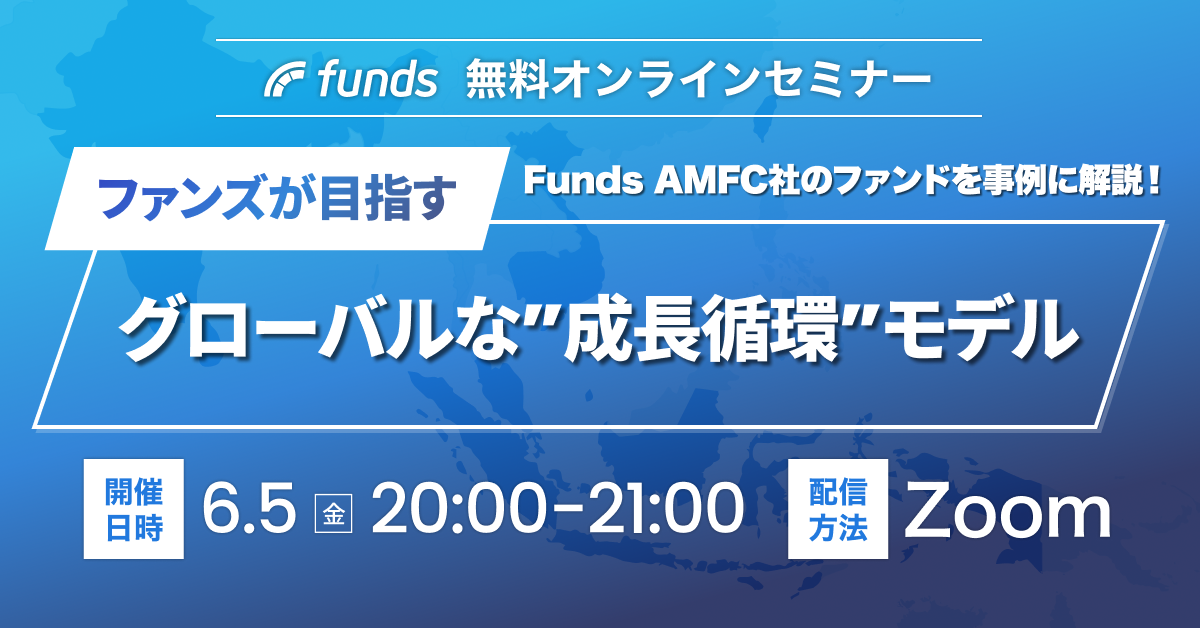 funds 無料オンラインセミナー

ファンズが目指す

Funds AMFC社のファンドを事例に解説！

グローバルな"成長循環"モデル

開催日時 6.5 金 20:00-21:00

配信方法 Zoom